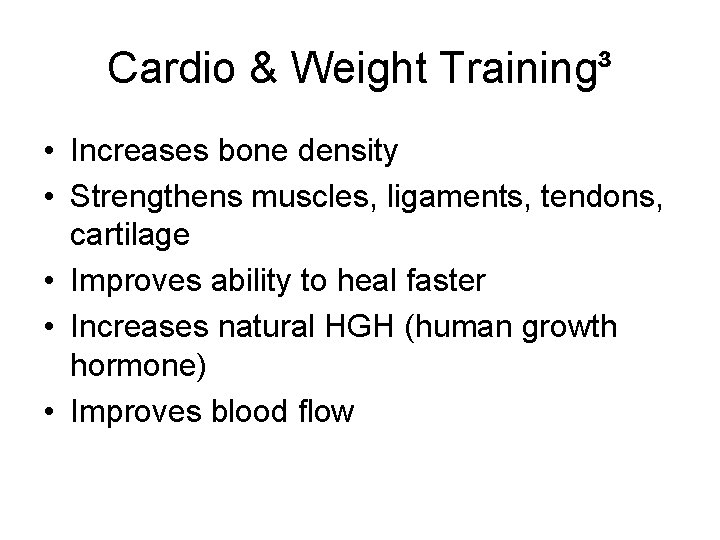 Cardio & Weight Training³

• Increases bone density
• Strengthens muscles, ligaments, tendons, cartilage
• Improves ability to heal faster
• Increases natural HGH (human growth hormone)
• Improves blood flow